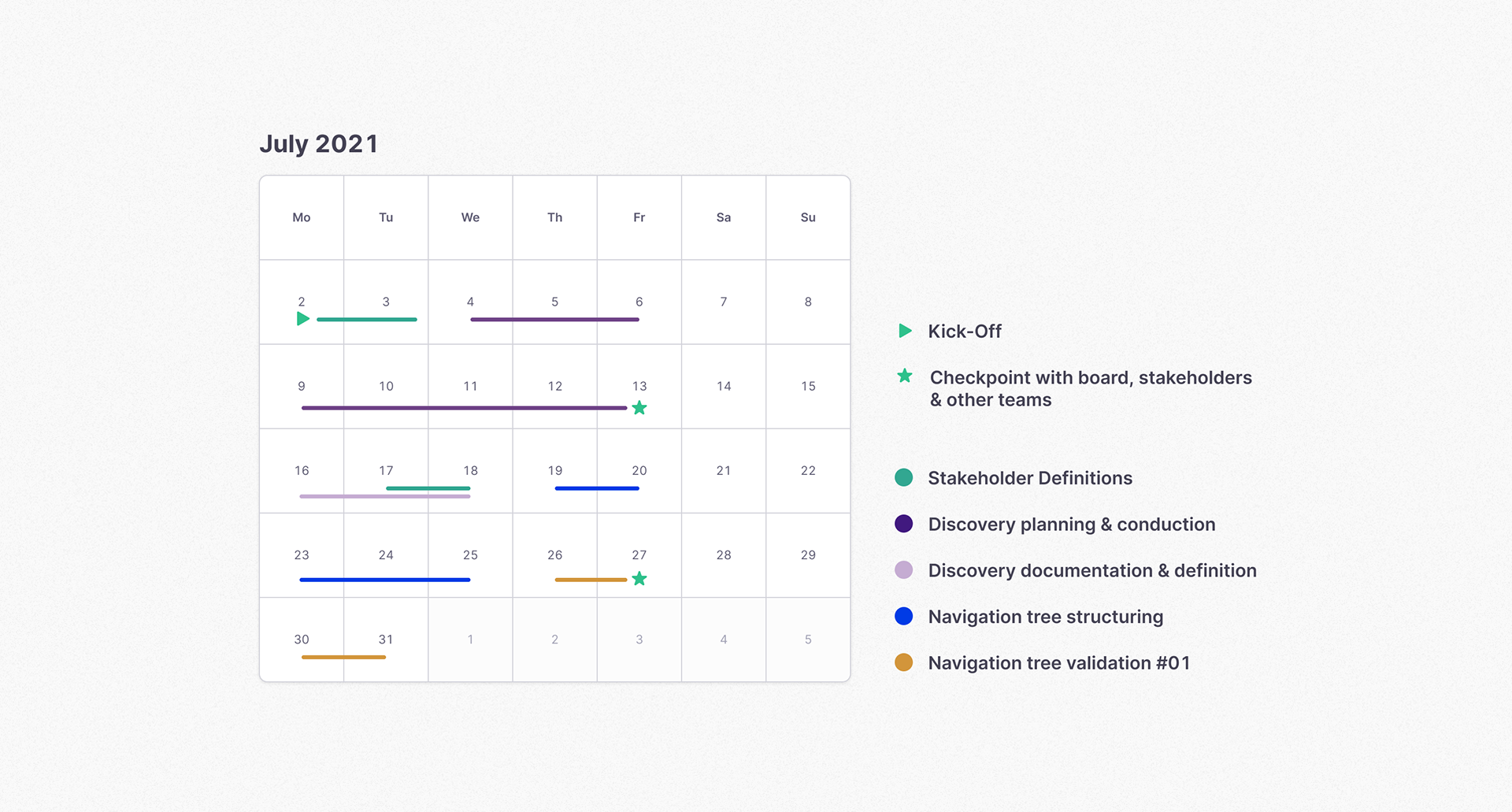 July 2021

| Mo | Tu | We | Th | Fr | Sa | Su |
|---|---|---|---|---|---|---|
| 2 | 3 | 4 | 5 | 6 | 7 | 8 |
| 9 | 10 | 11 | 12 | 13 | 14 | 15 |
| 16 | 17 | 18 | 19 | 20 | 21 | 22 |
| 23 | 24 | 25 | 26 | 27 | 28 | 29 |
| 30 | 31 | 1 | 2 | 3 | 4 | 5 |

Kick-Off

Checkpoint with board, stakeholders & other teams

Stakeholder Definitions

Discovery planning & conduction

Discovery documentation & definition

Navigation tree structuring

Navigation tree validation #01